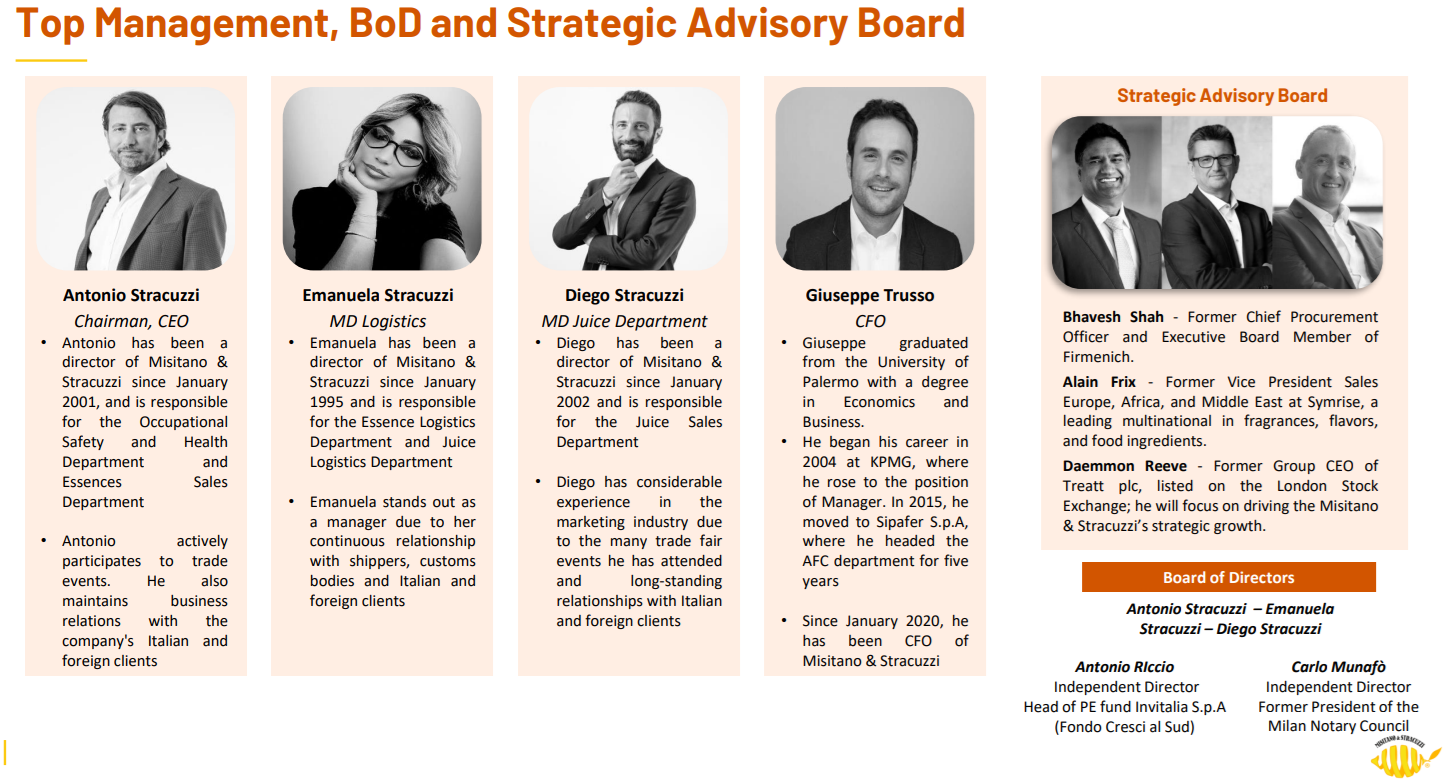 Top Management, BoD and Strategic Advisory Board

Antonio Stracuzzi
Chairman, CEO
• Antonio has been a director of Misitano & Stracuzzi since January 2001, and is responsible for the Occupational Safety and Health Department and Essences Sales Department
• Antonio actively participates to trade events. He also maintains business relations with the company's Italian and foreign clients

Emanuela Stracuzzi
MD Logistics
• Emanuela has been a director of Misitano & Stracuzzi since January 1995 and is responsible for the Essence Logistics Department and Juice Logistics Department
• Emanuela stands out as a manager due to her continuous relationship with shippers, customs bodies and Italian and foreign clients

Diego Stracuzzi
MD Juice Department
• Diego has been a director of Misitano & Stracuzzi since January 2002 and is responsible for the Juice Sales Department
• Diego has considerable experience in the marketing industry due to the many trade fair events he has attended and long-standing relationships with Italian and foreign clients

Giuseppe Trusso
CFO
• Giuseppe graduated from the University of Palermo with a degree in Economics and Business.
• He began his career in 2004 at KPMG, where he rose to the position of Manager. In 2015, he moved to Sipafer S.p.A, where he headed the AFC department for five years
• Since January 2020, he has been CFO of Misitano & Stracuzzi

Strategic Advisory Board
Bhavesh Shah - Former Chief Procurement Officer and Executive Board Member of Firmenich.
Alain Frix - Former Vice President Sales Europe, Africa, and Middle East at Symrise, a leading multinational in fragrances, flavors, and food ingredients.
Daemmon Reeve - Former Group CEO of Treatt plc, listed on the London Stock Exchange; he will focus on driving the Misitano & Stracuzzi's strategic growth.

Board of Directors
Antonio Stracuzzi – Emanuela Stracuzzi – Diego Stracuzzi

Antonio RIccio
Independent Director
Head of PE fund Invitalia S.p.A (Fondo Cresci al Sud)

Carlo Munafò
Independent Director
Former President of the Milan Notary Council

MISITANO & STRACUZZI